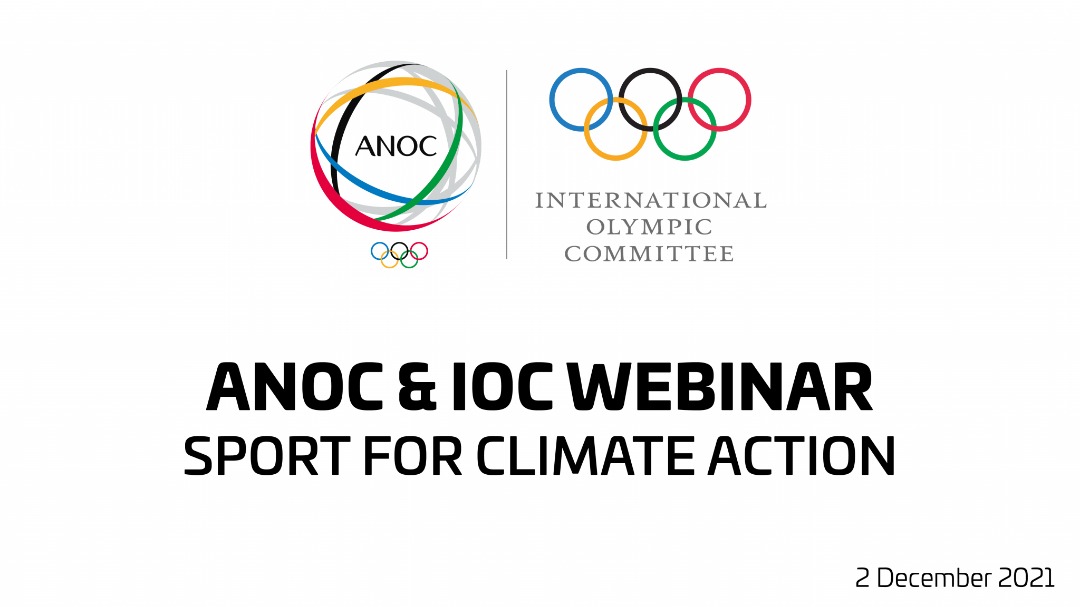 ANOC

INTERNATIONAL
OLYMPIC
COMMITTEE

ANOC & IOC WEBINAR
SPORT FOR CLIMATE ACTION

2 December 2021